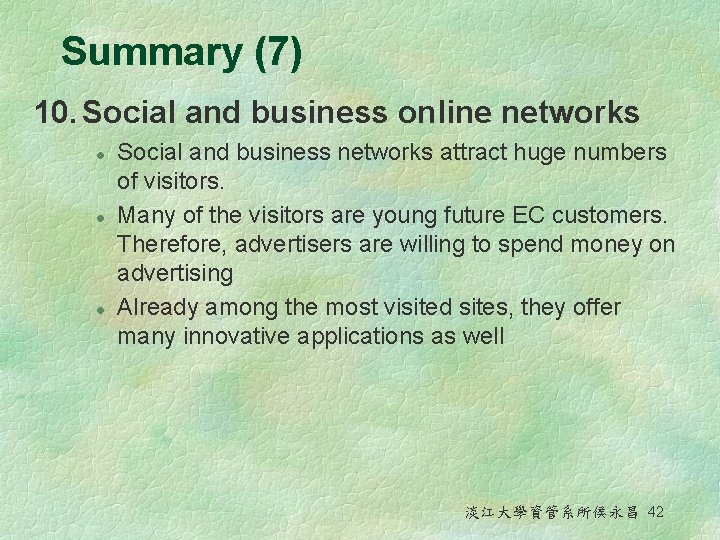 Summary (7)

10. Social and business online networks

- Social and business networks attract huge numbers of visitors.
- Many of the visitors are young future EC customers. Therefore, advertisers are willing to spend money on advertising
- Already among the most visited sites, they offer many innovative applications as well

淡江大學資管系所侯永昌 42